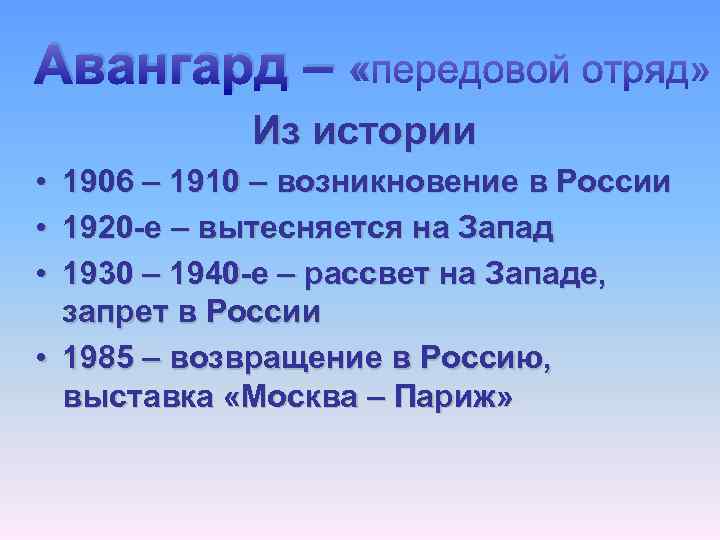 Авангард – «передовой отряд»

Из истории

• 1906 – 1910 – возникновение в России
• 1920-е – вытесняется на Запад
• 1930 – 1940-е – рассвет на Западе, запрет в России
• 1985 – возвращение в Россию, выставка «Москва – Париж»